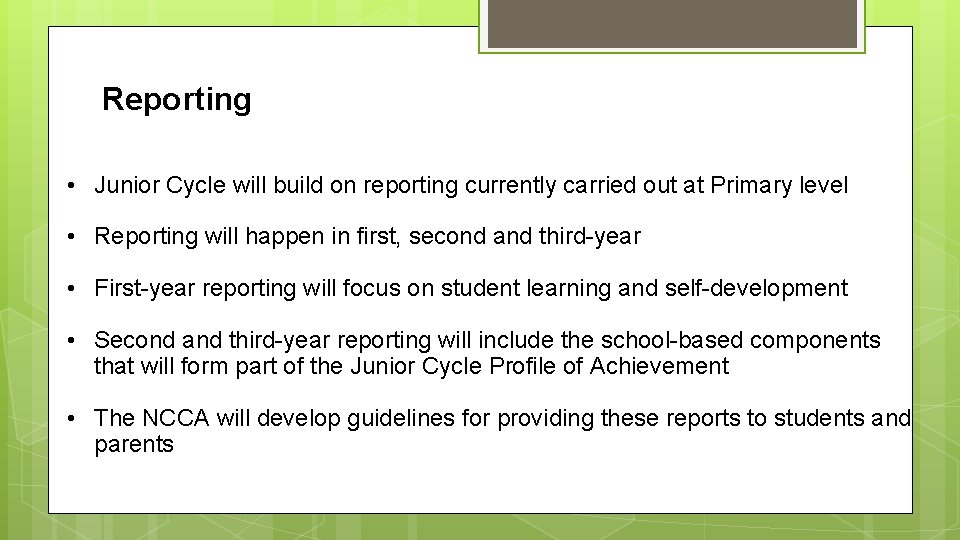 Reporting

• Junior Cycle will build on reporting currently carried out at Primary level

• Reporting will happen in first, second and third-year

• First-year reporting will focus on student learning and self-development

• Second and third-year reporting will include the school-based components that will form part of the Junior Cycle Profile of Achievement

• The NCCA will develop guidelines for providing these reports to students and parents